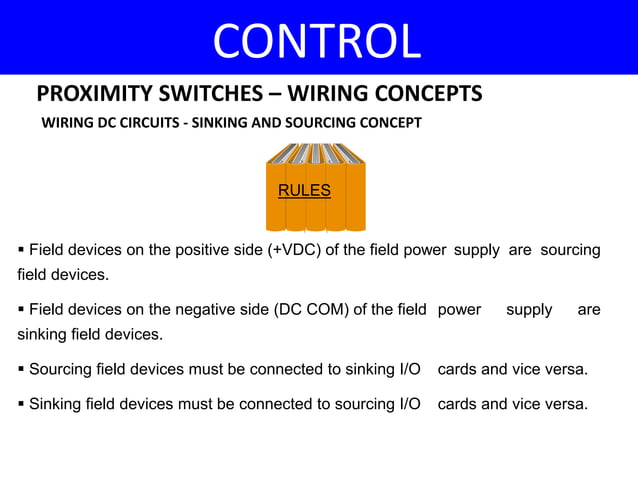 CONTROL

PROXIMITY SWITCHES – WIRING CONCEPTS

WIRING DC CIRCUITS - SINKING AND SOURCING CONCEPT

RULES

▪ Field devices on the positive side (+VDC) of the field power supply are sourcing field devices.

▪ Field devices on the negative side (DC COM) of the field power supply are sinking field devices.

▪ Sourcing field devices must be connected to sinking I/O cards and vice versa.

▪ Sinking field devices must be connected to sourcing I/O cards and vice versa.